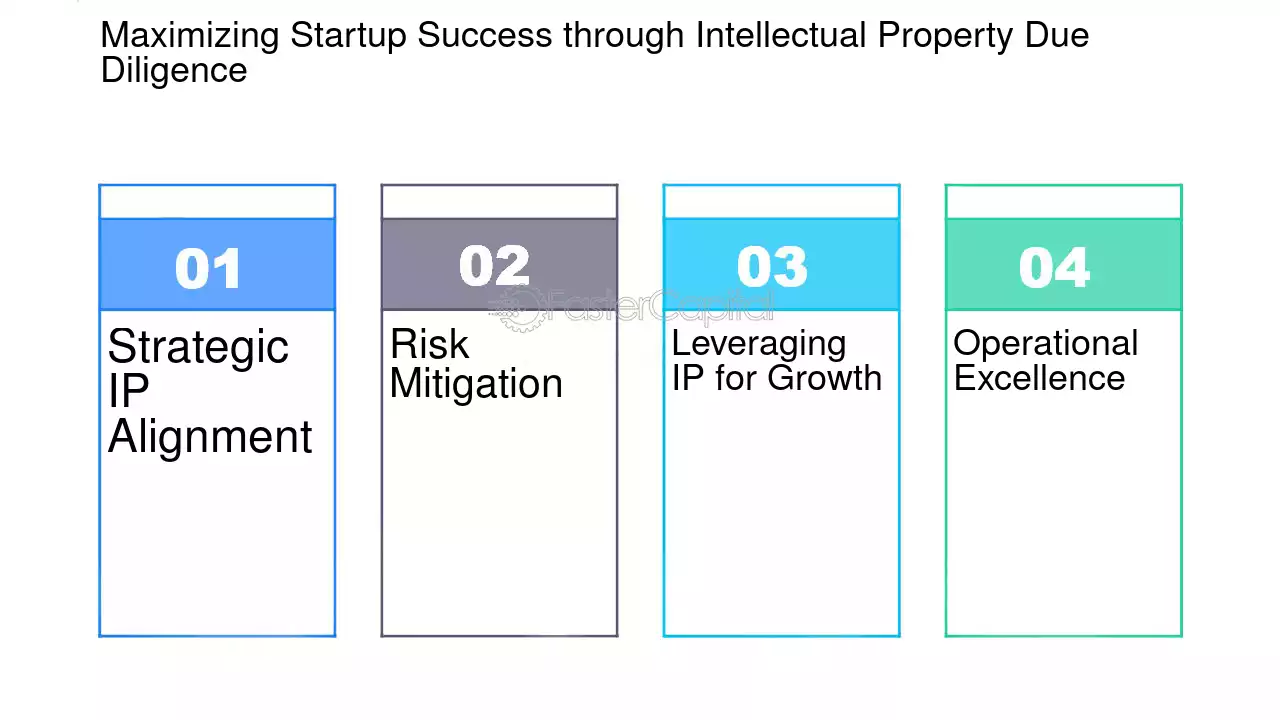 Maximizing Startup Success through Intellectual Property Due Diligence

01

Strategic IP Alignment

02

Risk Mitigation

03

Leveraging IP for Growth

04

Operational Excellence

FasterCapital